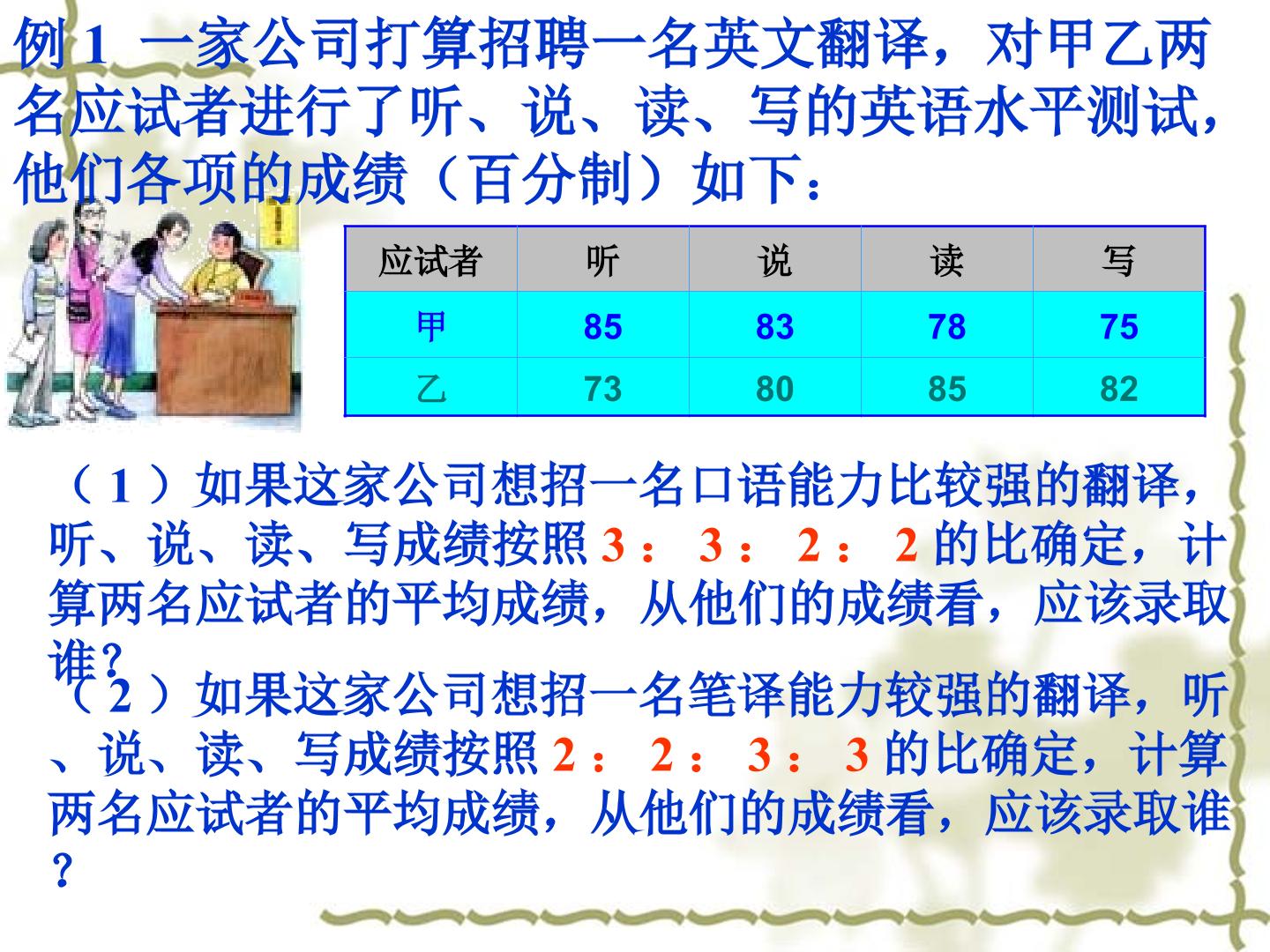 例 1 一家公司打算招聘一名英文翻译，对甲乙两名应试者进行了听、说、读、写的英语水平测试，他们各项的成绩（百分制）如下：

| 应试者 | 听 | 说 | 读 | 写 |
|---|---|---|---|---|
| 甲 | 85 | 83 | 78 | 75 |
| 乙 | 73 | 80 | 85 | 82 |

（ 1 ）如果这家公司想招一名口语能力比较强的翻译，听、说、读、写成绩按照 3： 3： 2： 2 的比确定，计算两名应试者的平均成绩，从他们的成绩看，应该录取谁？

（ 2 ）如果这家公司想招一名笔译能力较强的翻译，听、说、读、写成绩按照 2： 2： 3： 3 的比确定，计算两名应试者的平均成绩，从他们的成绩看，应该录取谁？